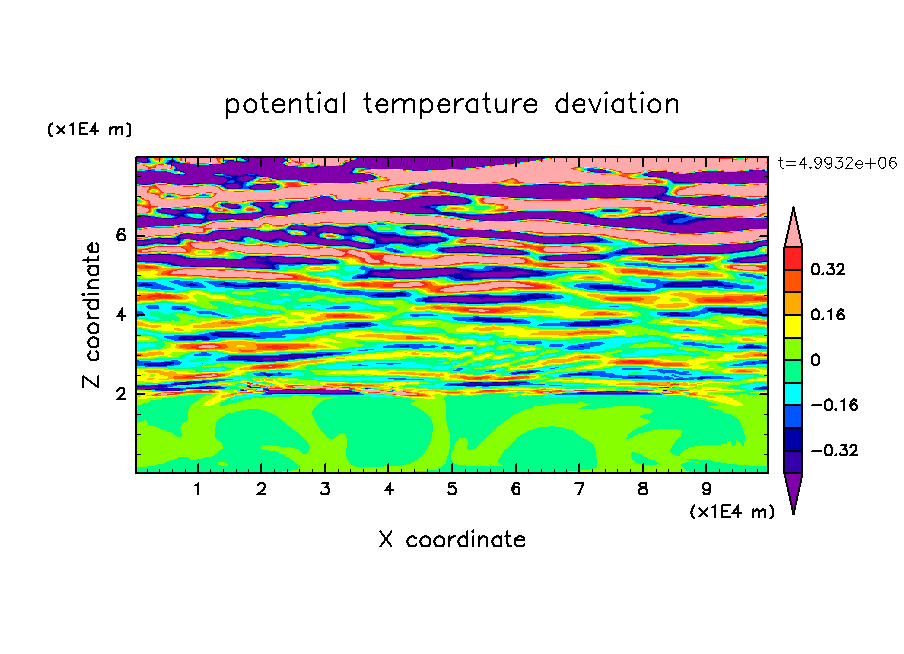 potential temperature deviation

(x1E4 m)

t=4.9932e+06

Z coordinate

6
4
2

0.32
0.16
0
−0.16
−0.32

1 2 3 4 5 6 7 8 9

(x1E4 m)

X coordinate